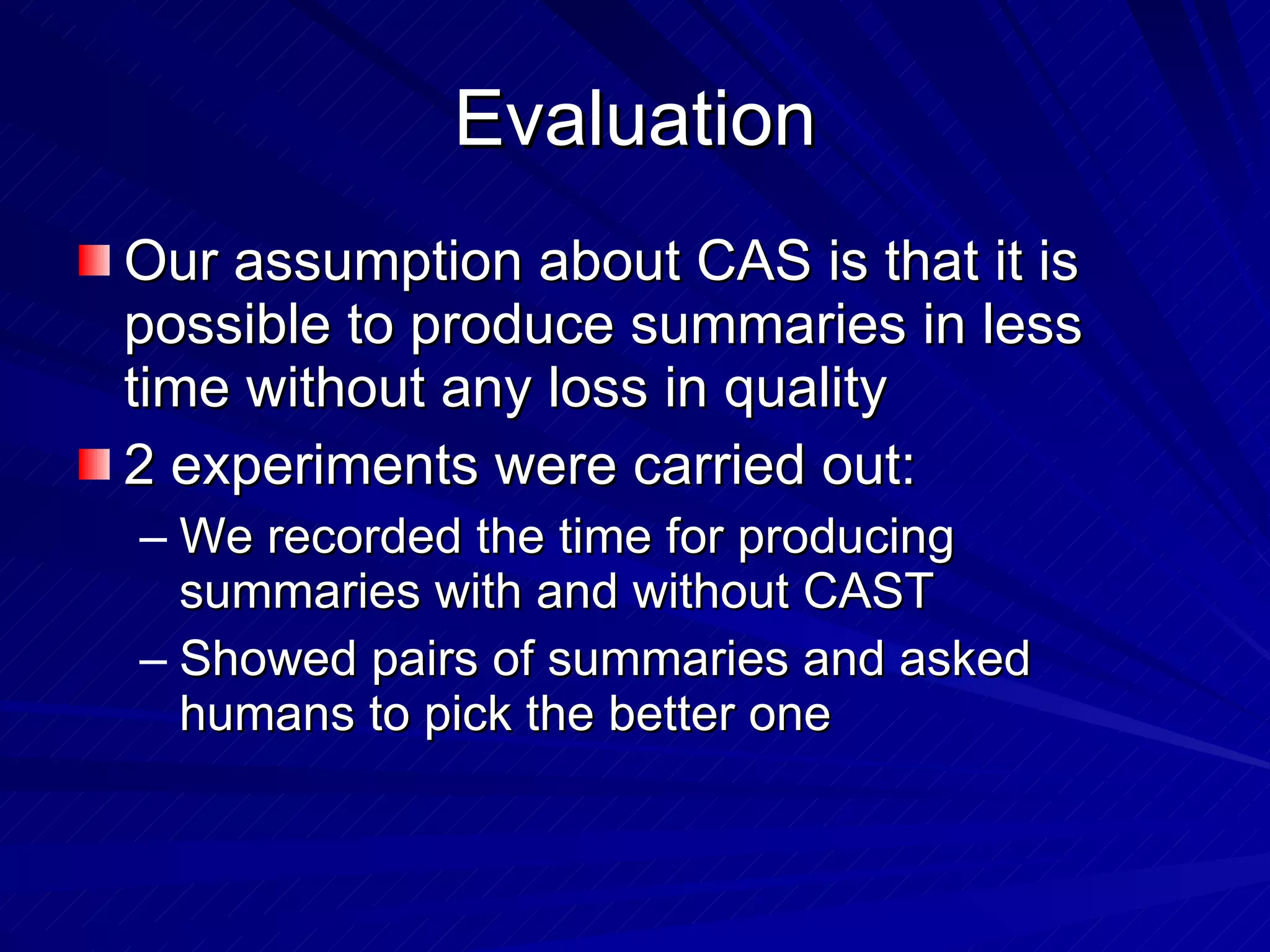 Evaluation

Our assumption about CAS is that it is possible to produce summaries in less time without any loss in quality

2 experiments were carried out:

– We recorded the time for producing summaries with and without CAST

– Showed pairs of summaries and asked humans to pick the better one